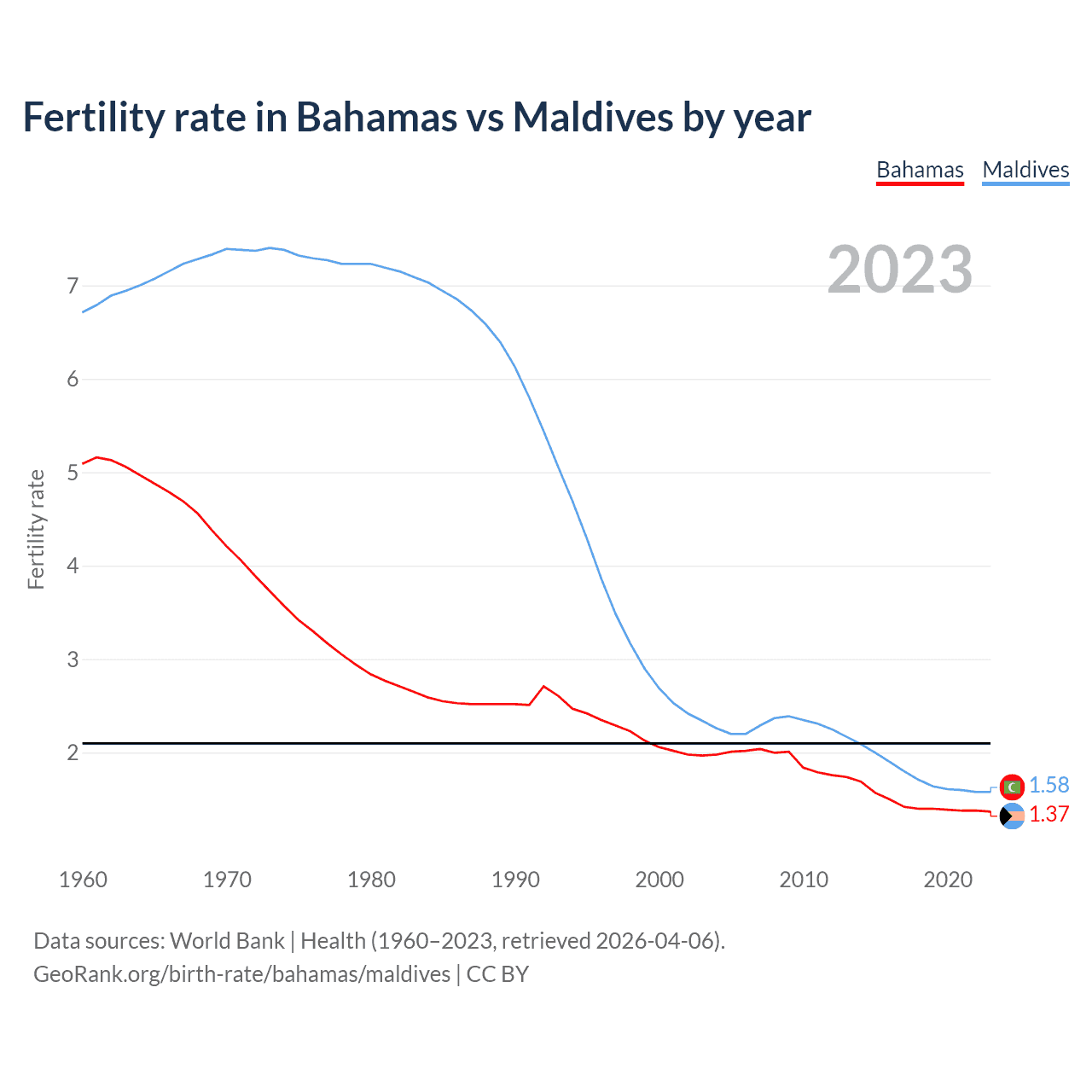 Fertility rate in Bahamas vs Maldives by year

Bahamas Maldives

2023

Fertility rate

7
6
5
4
3
2

1.58
1.37

1960 1970 1980 1990 2000 2010 2020

Data sources: World Bank | Health (1960–2023, retrieved 2026-04-06).
GeoRank.org/birth-rate/bahamas/maldives | CC BY